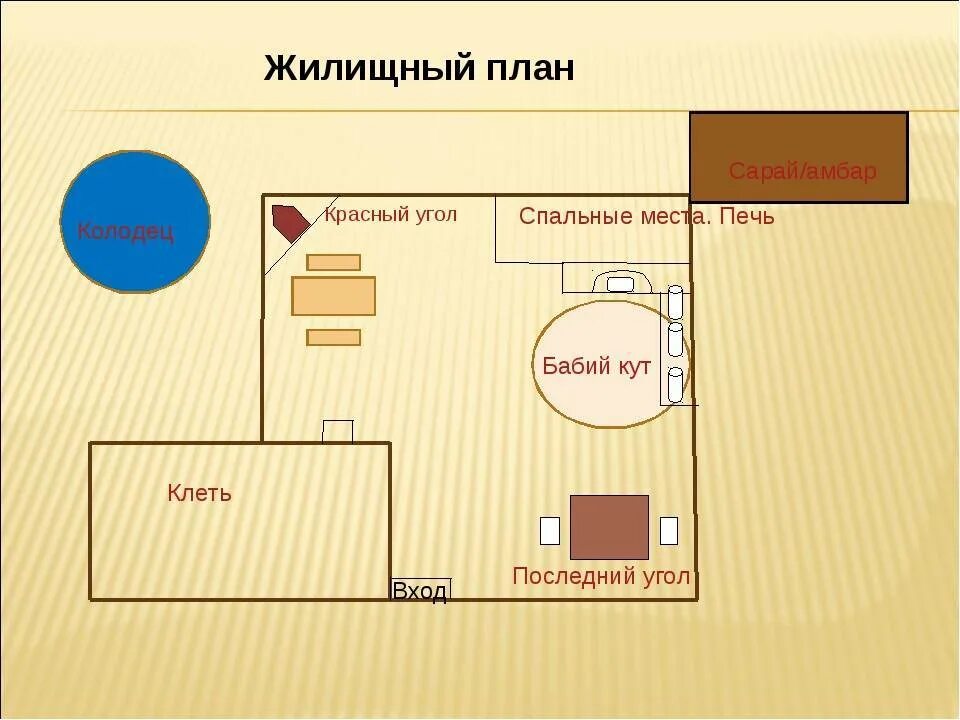 Жилищный план

Сарай/амбар

Колодец

Красный угол

Спальные места. Печь

Бабий кут

Клеть

Последний угол

Вход